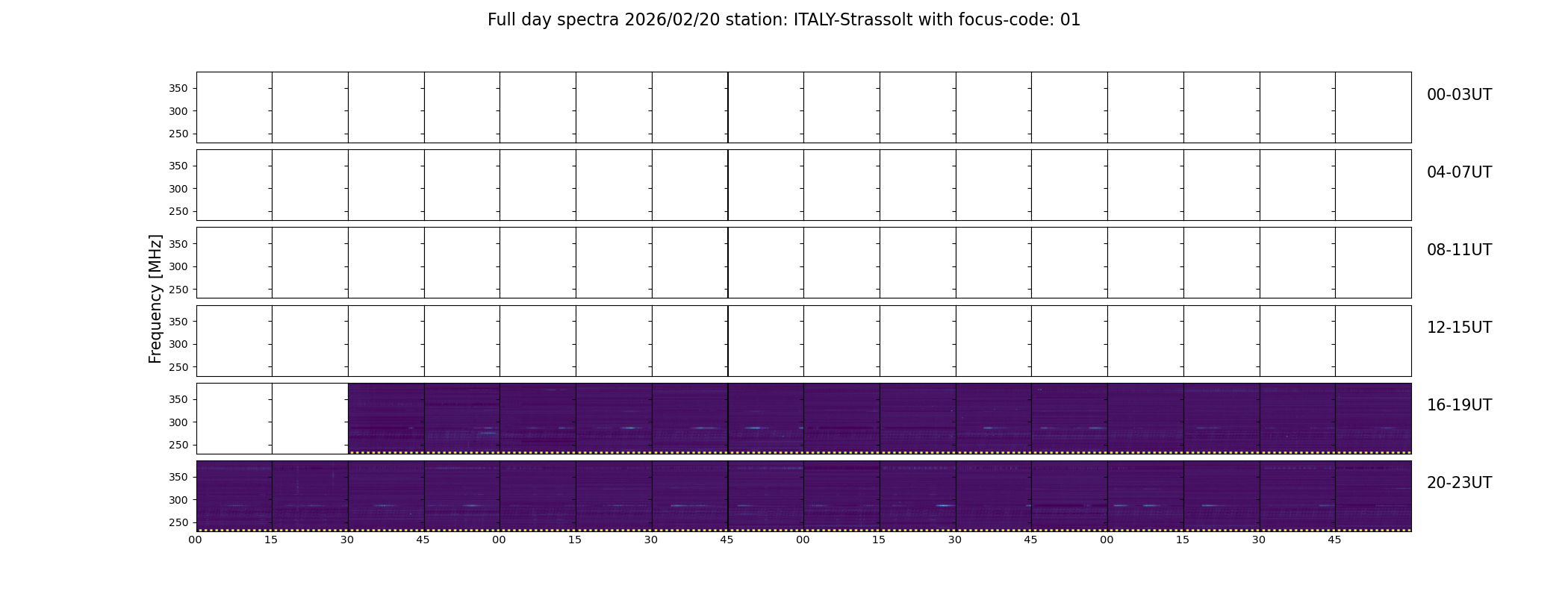 Full day spectra 2026/02/20 station: ITALY-Strassolt with focus-code: 01

Frequency [MHz]

350
300
250
00-03UT

350
300
250
04-07UT

350
300
250
08-11UT

350
300
250
12-15UT

350
300
250
16-19UT

350
300
250
20-23UT

00 15 30 45 00 15 30 45 00 15 30 45 00 15 30 45